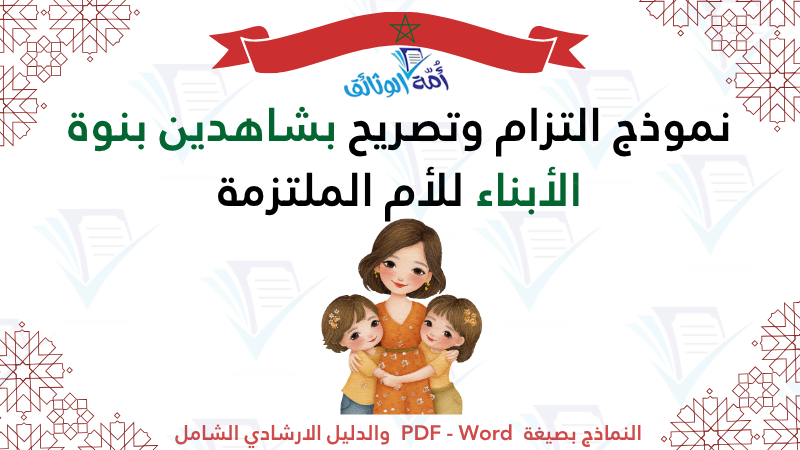 أمة الوثائق

نموذج التزام وتصريح بشاهدين بنوة الأبناء للأم الملتزمة

النماذج بصيغة PDF - Word والدليل الارشادي الشامل